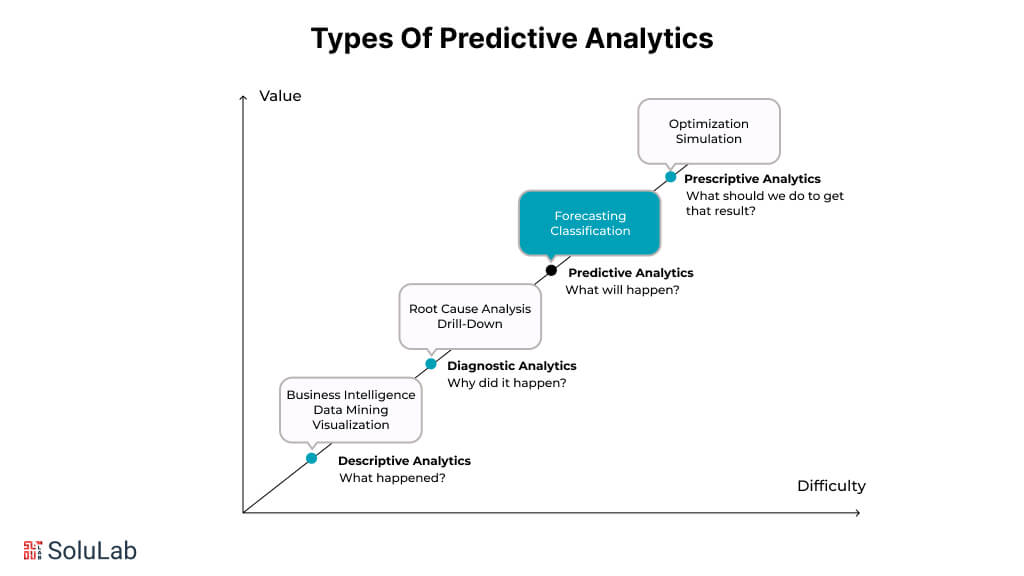 Types Of Predictive Analytics

Value

Optimization
Simulation

Prescriptive Analytics
What should we do to get that result?

Forecasting
Classification

Predictive Analytics
What will happen?

Root Cause Analysis
Drill-Down

Diagnostic Analytics
Why did it happen?

Business Intelligence
Data Mining
Visualization

Descriptive Analytics
What happened?

Difficulty

SoluLab